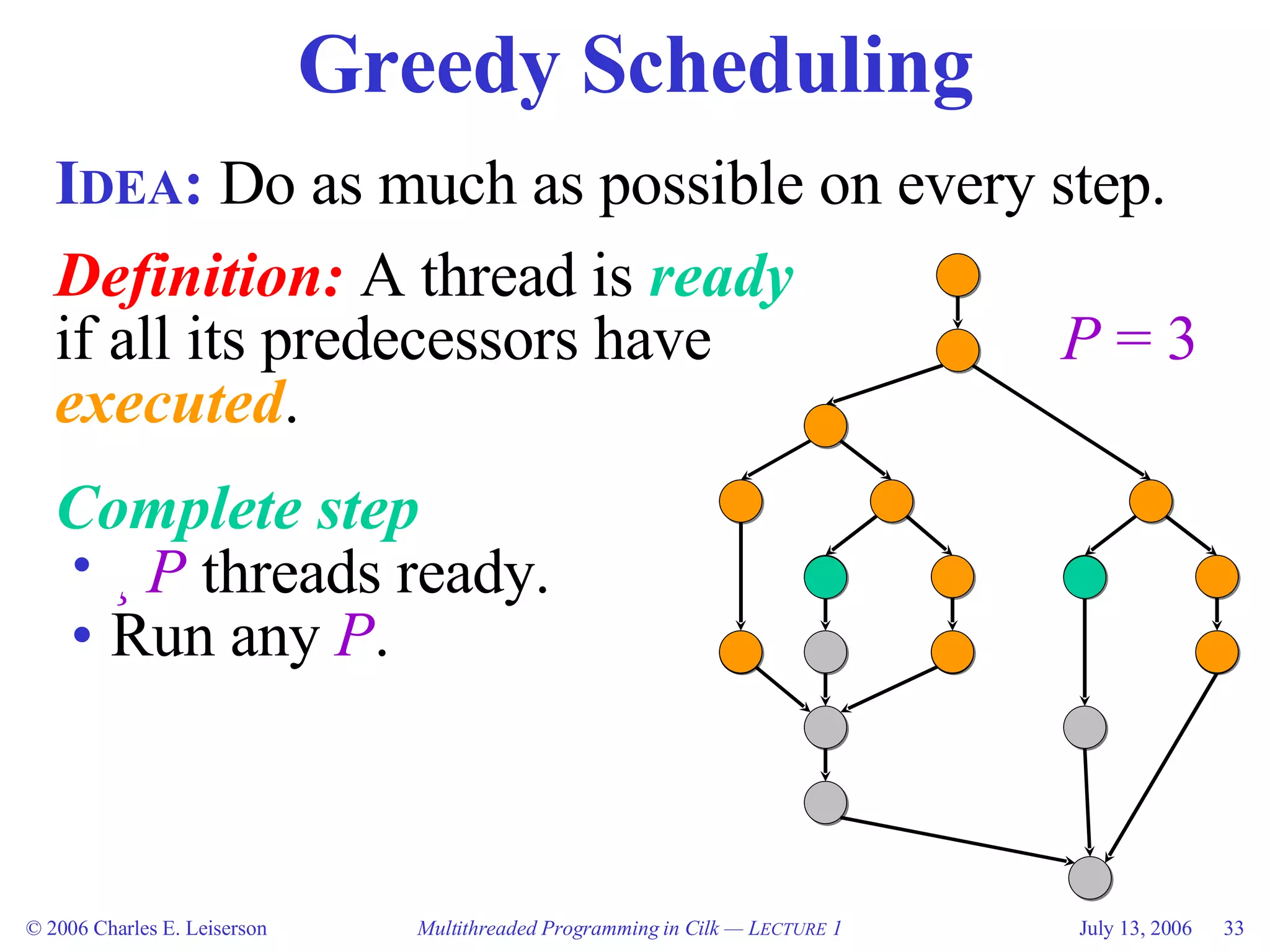 Greedy Scheduling

IDEA: Do as much as possible on every step.

Definition: A thread is ready if all its predecessors have executed.

$P = 3$

Complete step
• ¸ $P$ threads ready.
• Run any $P$.

© 2006 Charles E. Leiserson     Multithreaded Programming in Cilk — LECTURE 1     July 13, 2006     33